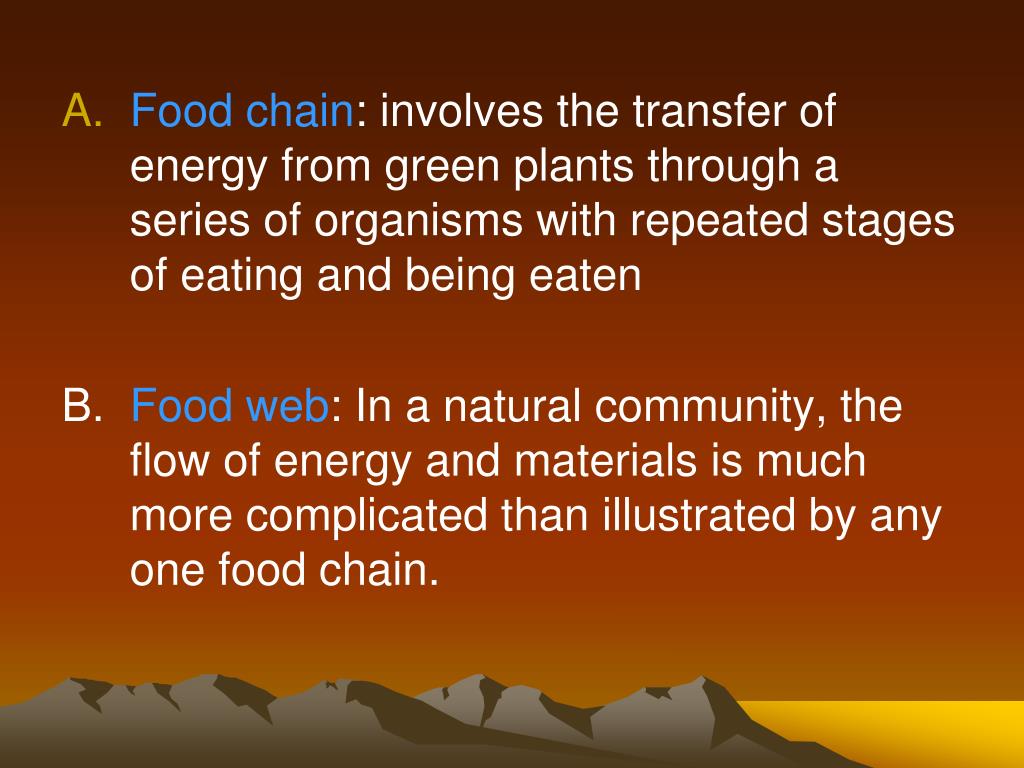 A. Food chain: involves the transfer of energy from green plants through a series of organisms with repeated stages of eating and being eaten

B. Food web: In a natural community, the flow of energy and materials is much more complicated than illustrated by any one food chain.